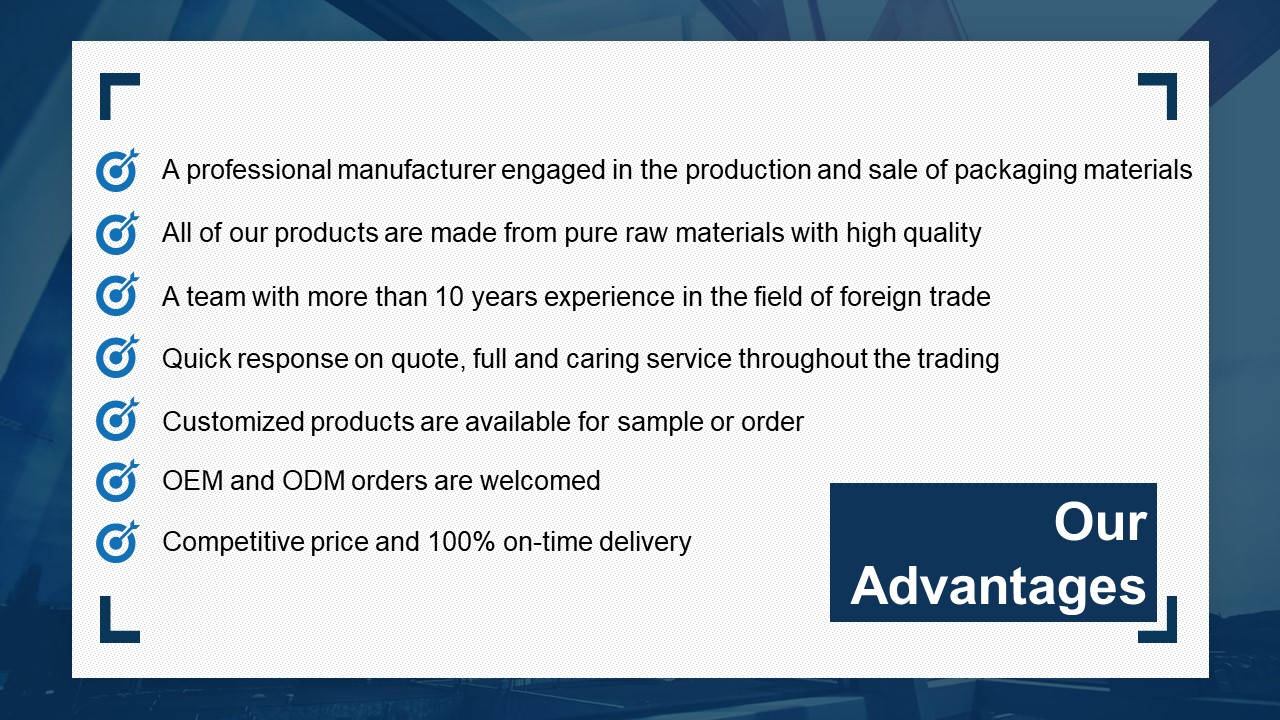 A professional manufacturer engaged in the production and sale of packaging materials

All of our products are made from pure raw materials with high quality

A team with more than 10 years experience in the field of foreign trade

Quick response on quote, full and caring service throughout the trading

Customized products are available for sample or order

OEM and ODM orders are welcomed

Competitive price and 100% on-time delivery

Our Advantages